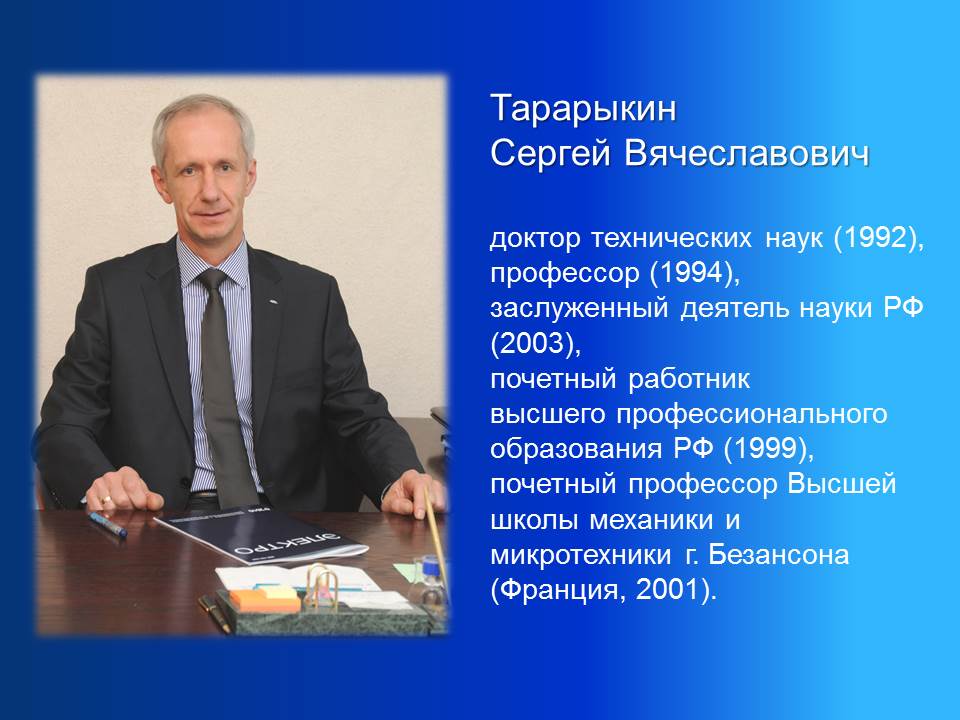 Тарарыкин
Сергей Вячеславович

доктор технических наук (1992), профессор (1994), заслуженный деятель науки РФ (2003), почетный работник высшего профессионального образования РФ (1999), почетный профессор Высшей школы механики и микротехники г. Безансона (Франция, 2001).

ЭЛЕКТРО